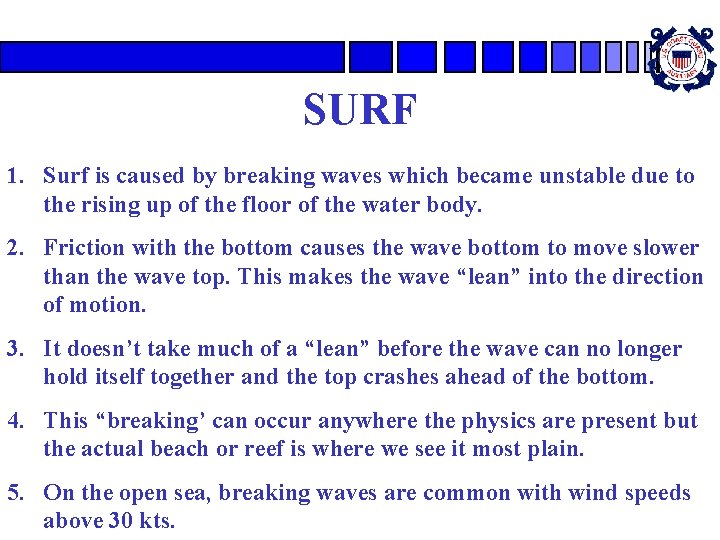 U.S. COAST GUARD AUXILIARY

SURF

1. Surf is caused by breaking waves which became unstable due to the rising up of the floor of the water body.

2. Friction with the bottom causes the wave bottom to move slower than the wave top. This makes the wave “lean” into the direction of motion.

3. It doesn’t take much of a “lean” before the wave can no longer hold itself together and the top crashes ahead of the bottom.

4. This “breaking’ can occur anywhere the physics are present but the actual beach or reef is where we see it most plain.

5. On the open sea, breaking waves are common with wind speeds above 30 kts.